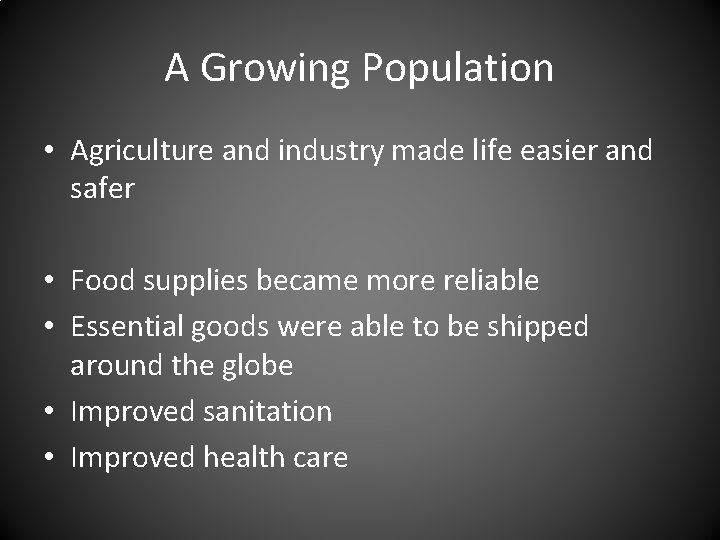 A Growing Population

• Agriculture and industry made life easier and safer

• Food supplies became more reliable
• Essential goods were able to be shipped around the globe
• Improved sanitation
• Improved health care